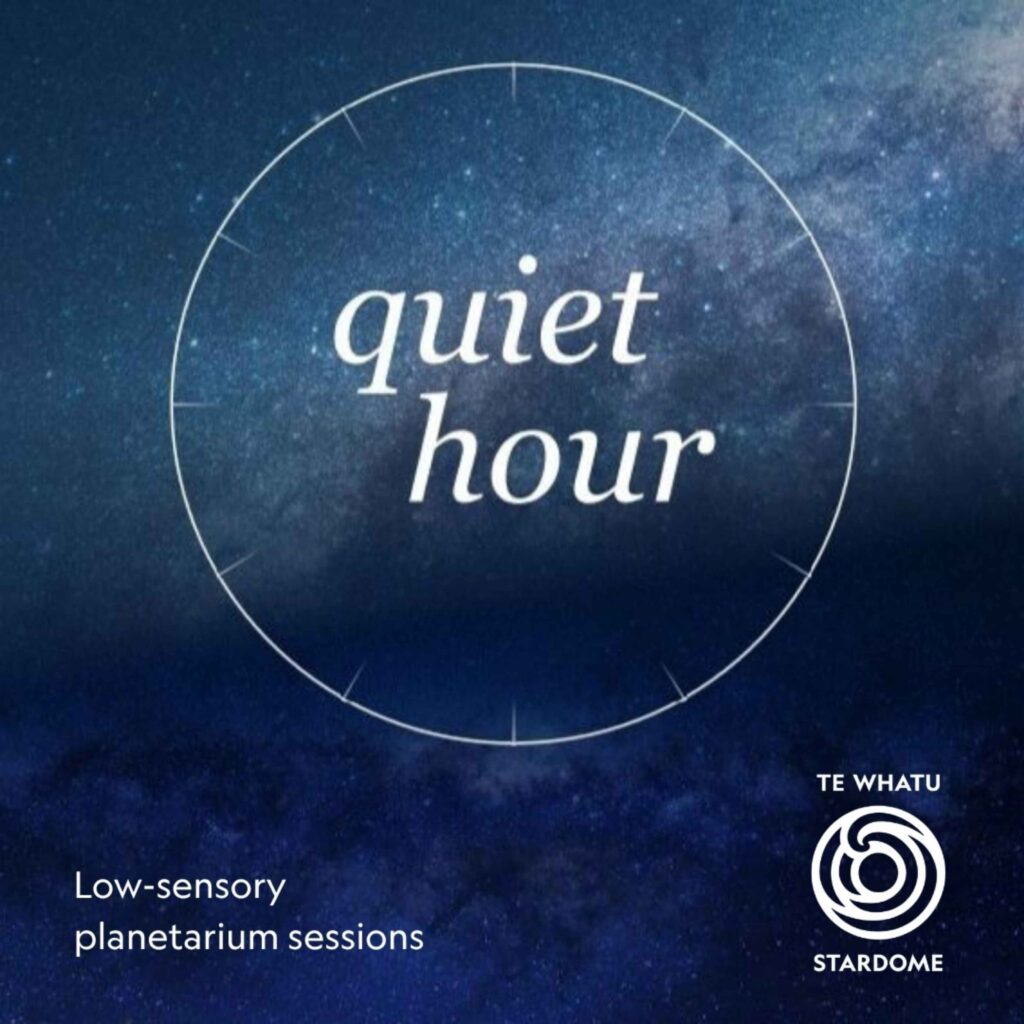 quiet hour

Low-sensory planetarium sessions

TE WHATU

STARDOME